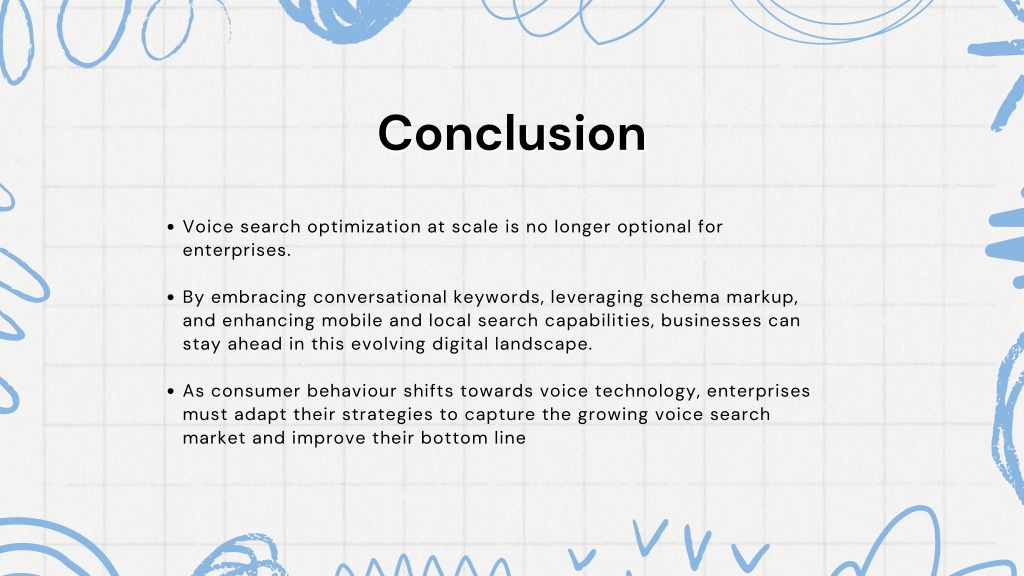 Conclusion

• Voice search optimization at scale is no longer optional for enterprises.

• By embracing conversational keywords, leveraging schema markup, and enhancing mobile and local search capabilities, businesses can stay ahead in this evolving digital landscape.

• As consumer behaviour shifts towards voice technology, enterprises must adapt their strategies to capture the growing voice search market and improve their bottom line